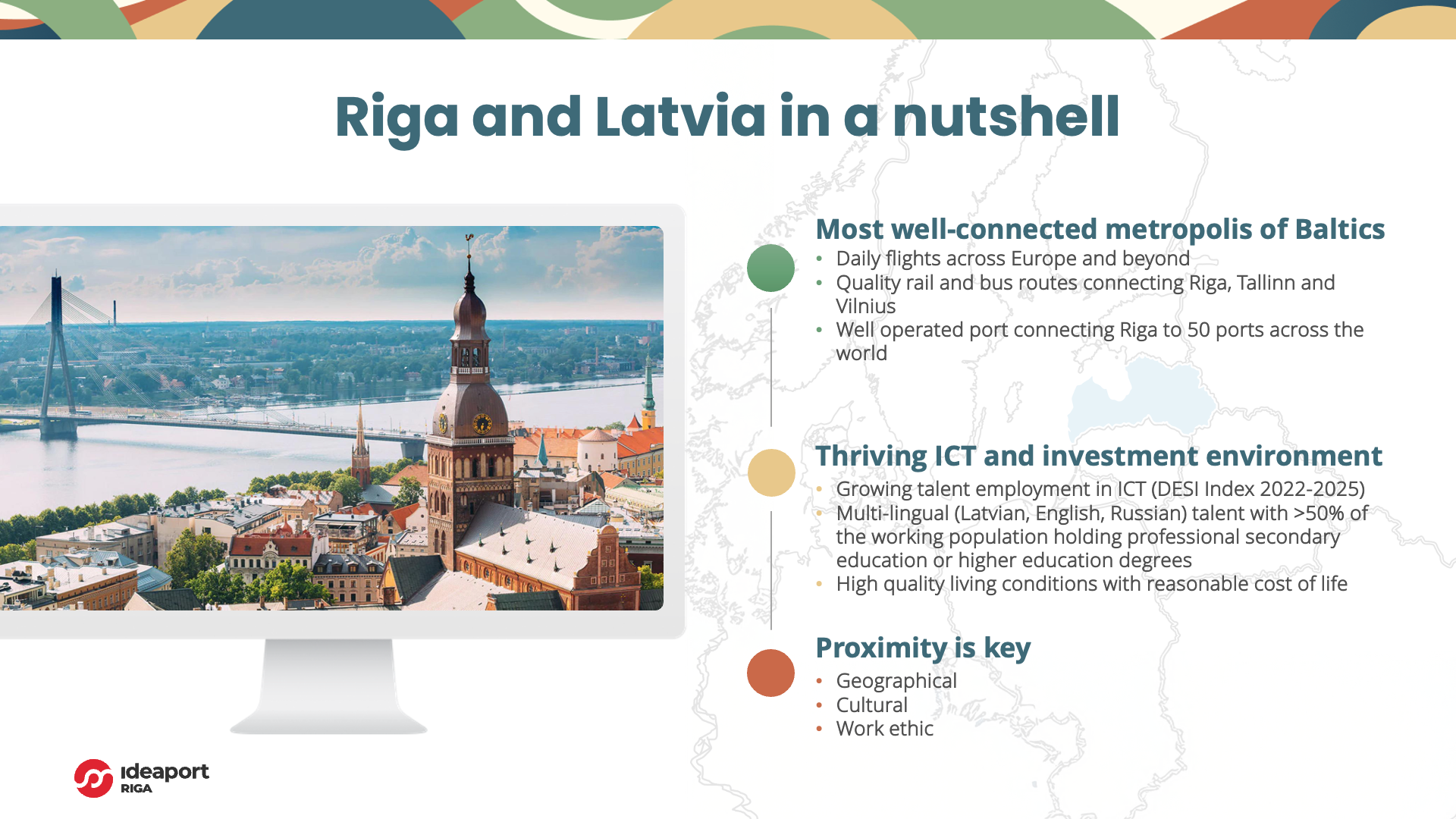 Riga and Latvia in a nutshell

Most well-connected metropolis of Baltics
• Daily flights across Europe and beyond
• Quality rail and bus routes connecting Riga, Tallinn and Vilnius
• Well operated port connecting Riga to 50 ports across the world

Thriving ICT and investment environment
• Growing talent employment in ICT (DESI Index 2022-2025)
• Multi-lingual (Latvian, English, Russian) talent with >50% of the working population holding professional secondary education or higher education degrees
• High quality living conditions with reasonable cost of life

Proximity is key
• Geographical
• Cultural
• Work ethic

ideaport
RIGA